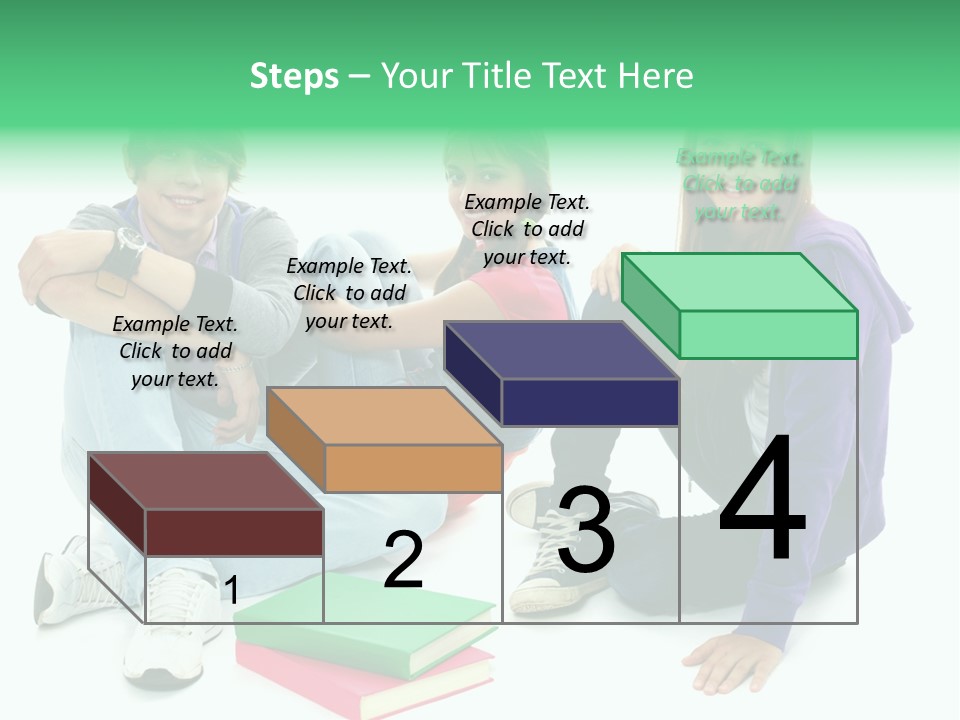 Steps – Your Title Text Here

Example Text. Click to add your text.

Example Text. Click to add your text.

Example Text. Click to add your text.

Example Text. Click to add your text.

1

2

3

4